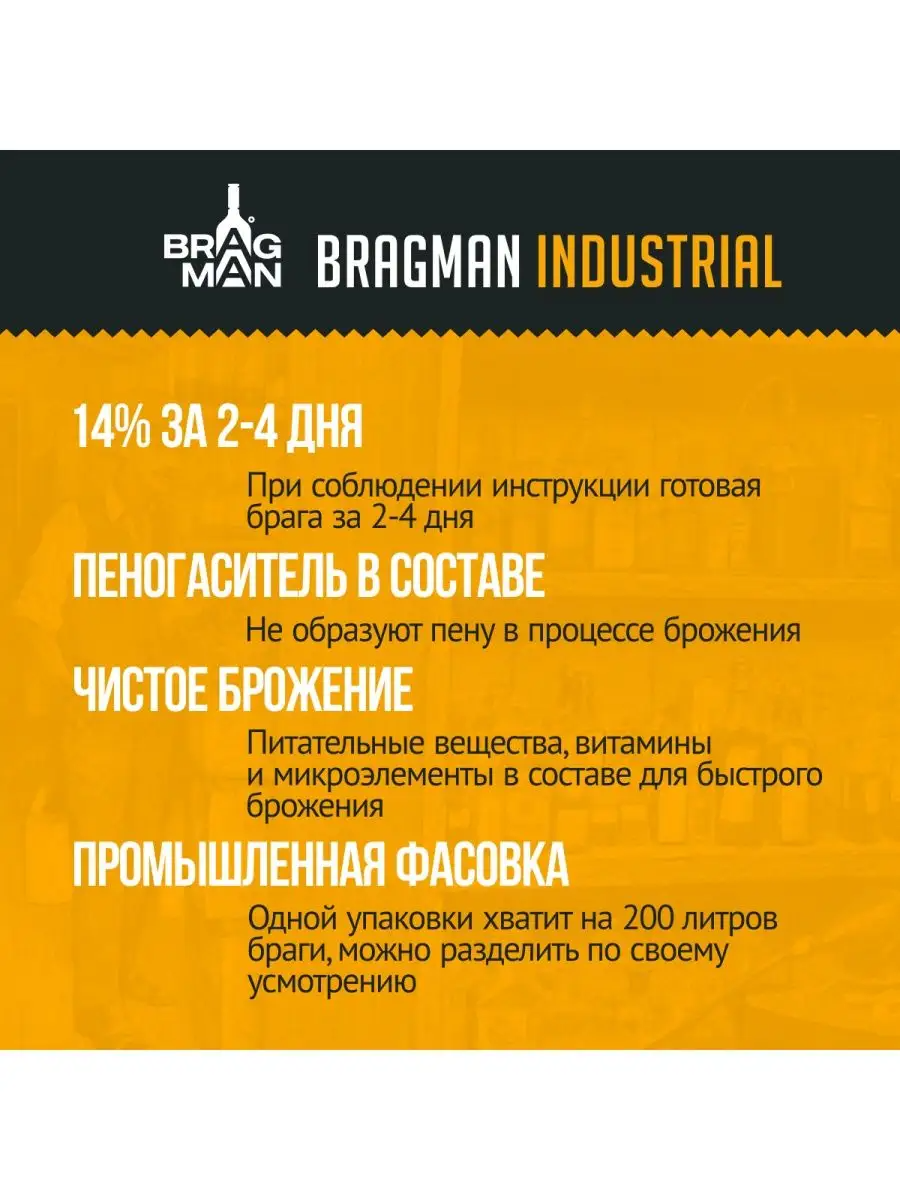 BRAG MAN BRAGMAN INDUSTRIAL

14% ЗА 2-4 ДНЯ

При соблюдении инструкции готовая брага за 2-4 дня

ПЕНОГАСИТЕЛЬ В СОСТАВЕ

Не образуют пену в процессе брожения

ЧИСТОЕ БРОЖЕНИЕ

Питательные вещества, витамины и микроэлементы в составе для быстрого брожения

ПРОМЫШЛЕННАЯ ФАСОВКА

Одной упаковки хватит на 200 литров браги, можно разделить по своему усмотрению